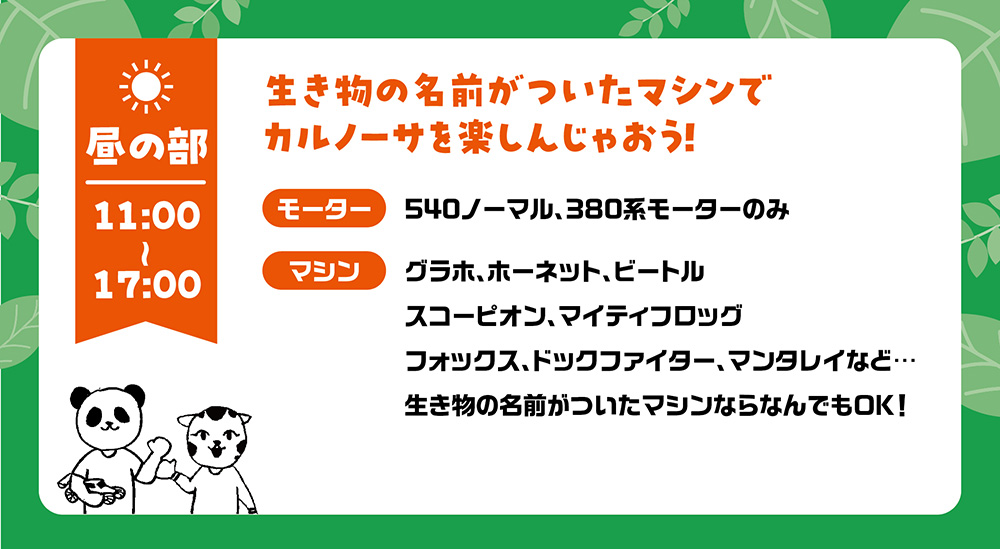 昼の部

11:00
~
17:00

生き物の名前がついたマシンで
カルノーサを楽しんじゃおう!

モーター 540ノーマル、380系モーターのみ

マシン グラホ、ホーネット、ビートル
スコーピオン、マイティフロッグ
フォックス、ドックファイター、マンタレイなど…
生き物の名前がついたマシンならなんでもOK!